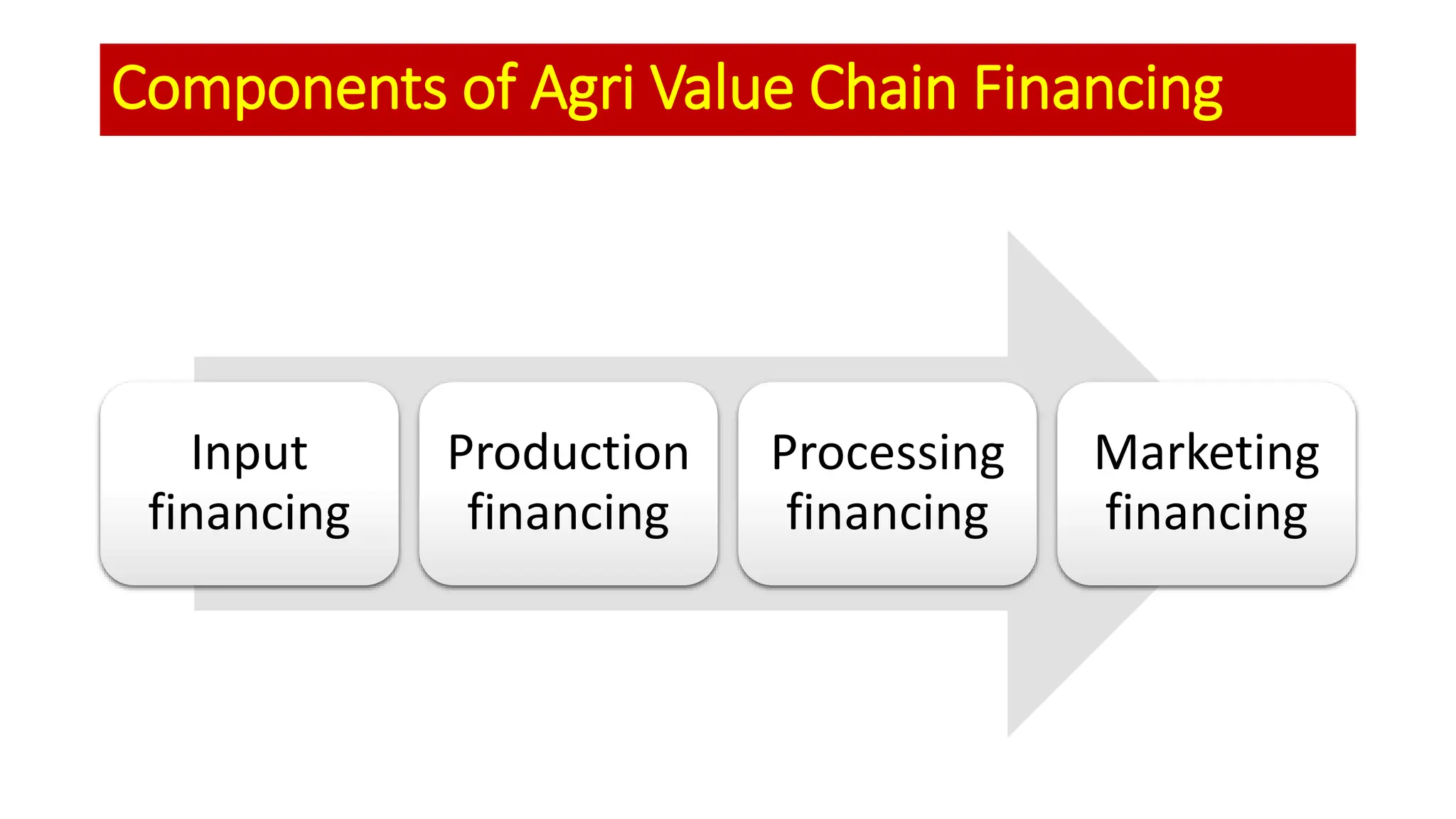 Components of Agri Value Chain Financing

Input financing

Production financing

Processing financing

Marketing financing